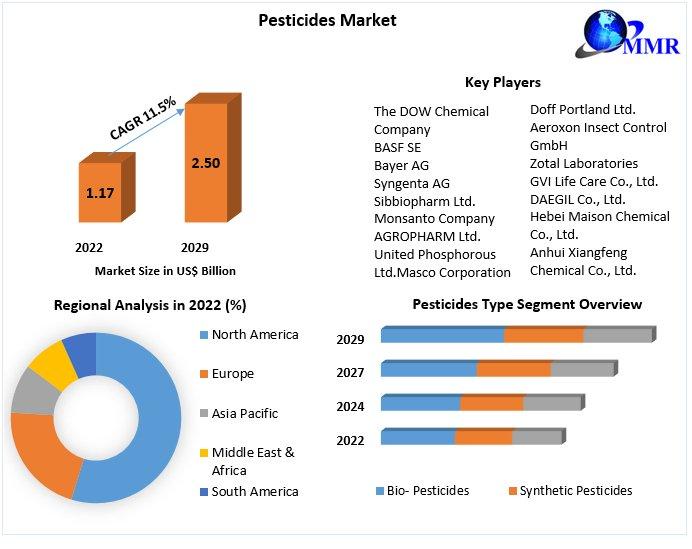 Pesticides Market

MMR

CAGR 11.5%

1.17

2.50

2022

2029

Market Size in US$ Billion

Key Players

The DOW Chemical Company
BASF SE
Bayer AG
Syngenta AG
Sibbiopharm Ltd.
Monsanto Company
AGROPHARM Ltd.
United Phosphorous Ltd.Masco Corporation

Doff Portland Ltd.
Aeroxon Insect Control GmbH
Zotal Laboratories
GVI Life Care Co., Ltd.
DAEGIL Co., Ltd.
Hebei Maison Chemical Co., Ltd.
Anhui Xiangfeng Chemical Co., Ltd.

Regional Analysis in 2022 (%)

North America
Europe
Asia Pacific
Middle East & Africa
South America

Pesticides Type Segment Overview

2029
2027
2024
2022

Bio- Pesticides
Synthetic Pesticides